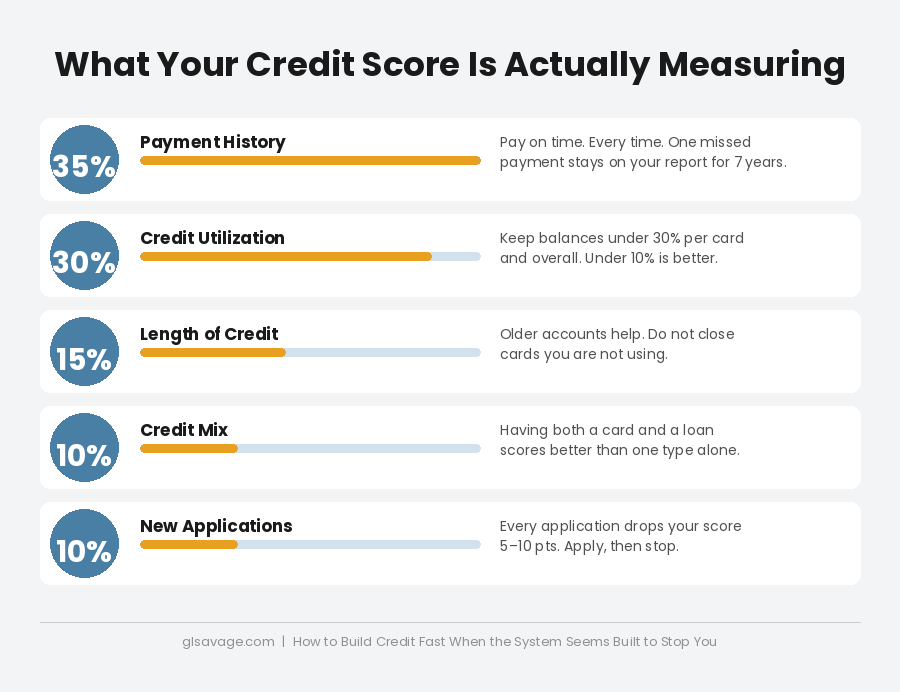 What Your Credit Score Is Actually Measuring

35%
Payment History
Pay on time. Every time. One missed payment stays on your report for 7 years.

30%
Credit Utilization
Keep balances under 30% per card and overall. Under 10% is better.

15%
Length of Credit
Older accounts help. Do not close cards you are not using.

10%
Credit Mix
Having both a card and a loan scores better than one type alone.

10%
New Applications
Every application drops your score 5–10 pts. Apply, then stop.

glsavage.com | How to Build Credit Fast When the System Seems Built to Stop You